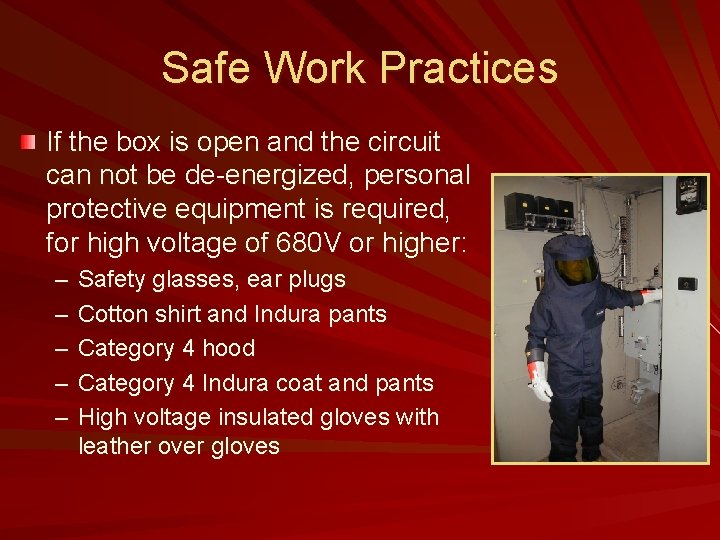 Safe Work Practices

If the box is open and the circuit can not be de-energized, personal protective equipment is required, for high voltage of 680V or higher:

– Safety glasses, ear plugs
– Cotton shirt and Indura pants
– Category 4 hood
– Category 4 Indura coat and pants
– High voltage insulated gloves with leather over gloves